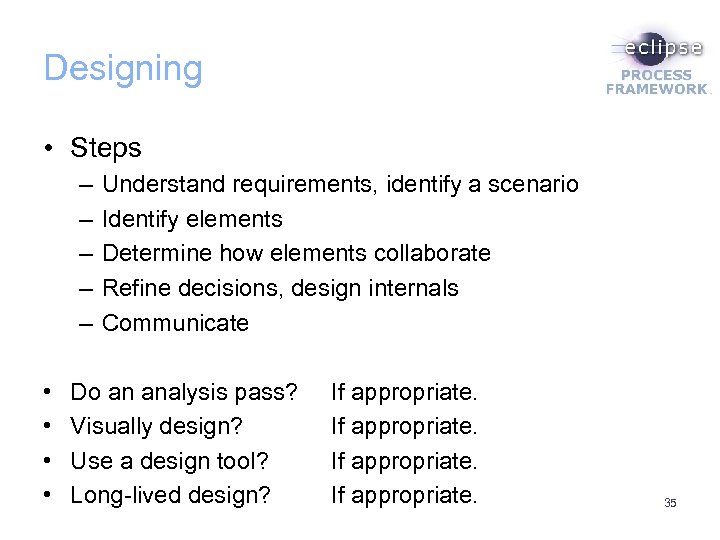 Designing

eclipse
PROCESS
FRAMEWORK

• Steps
– Understand requirements, identify a scenario
– Identify elements
– Determine how elements collaborate
– Refine decisions, design internals
– Communicate

• Do an analysis pass? If appropriate.
• Visually design? If appropriate.
• Use a design tool? If appropriate.
• Long-lived design? If appropriate.

35